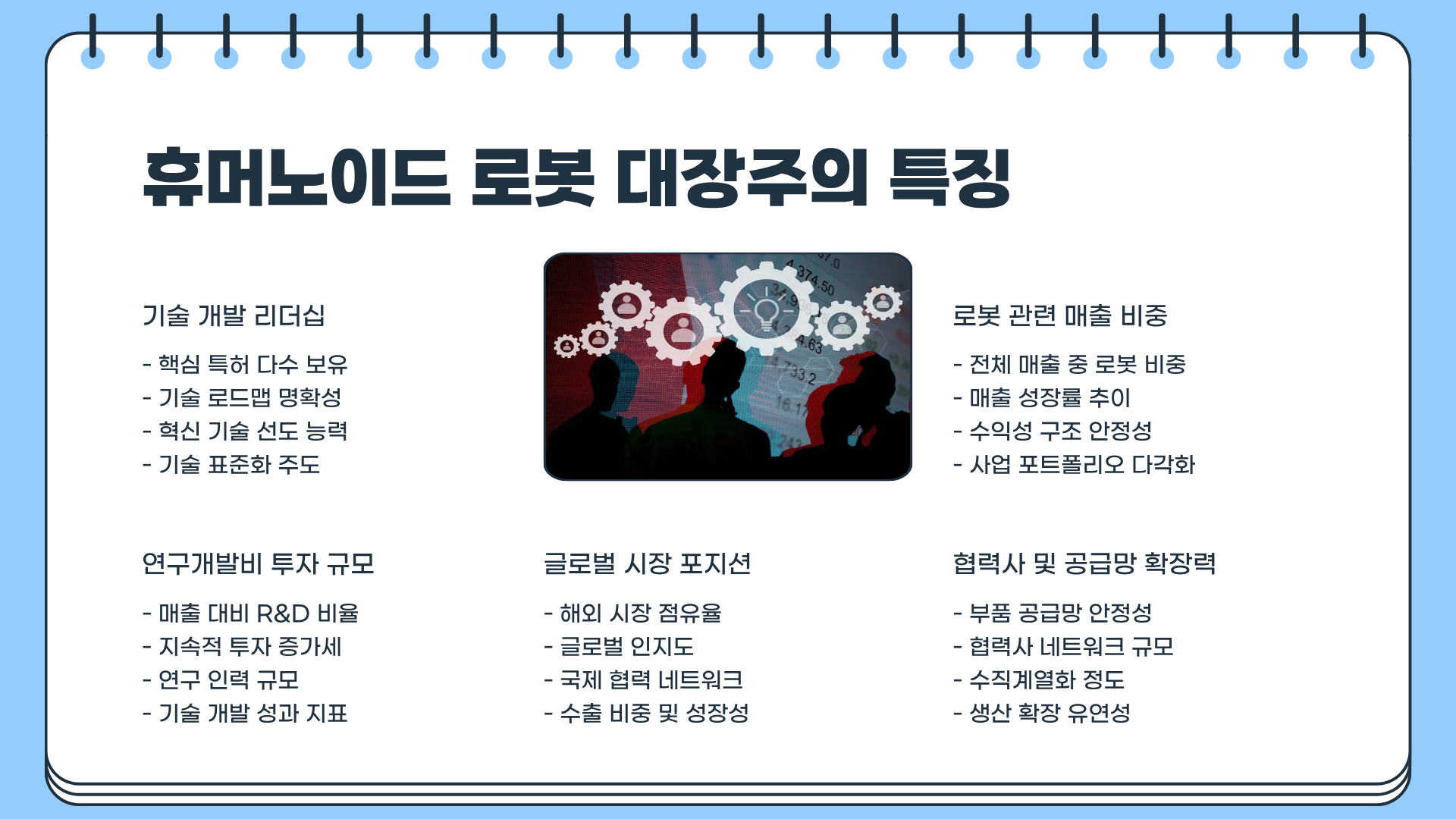 휴머노이드 로봇 대장주의 특징

기술 개발 리더십

- 핵심 특허 다수 보유
- 기술 로드맵 명확성
- 혁신 기술 선도 능력
- 기술 표준화 주도

로봇 관련 매출 비중

- 전체 매출 중 로봇 비중
- 매출 성장률 추이
- 수익성 구조 안정성
- 사업 포트폴리오 다각화

연구개발비 투자 규모

- 매출 대비 R&D 비율
- 지속적 투자 증가세
- 연구 인력 규모
- 기술 개발 성과 지표

글로벌 시장 포지션

- 해외 시장 점유율
- 글로벌 인지도
- 국제 협력 네트워크
- 수출 비중 및 성장성

협력사 및 공급망 확장력

- 부품 공급망 안정성
- 협력사 네트워크 규모
- 수직계열화 정도
- 생산 확장 유연성